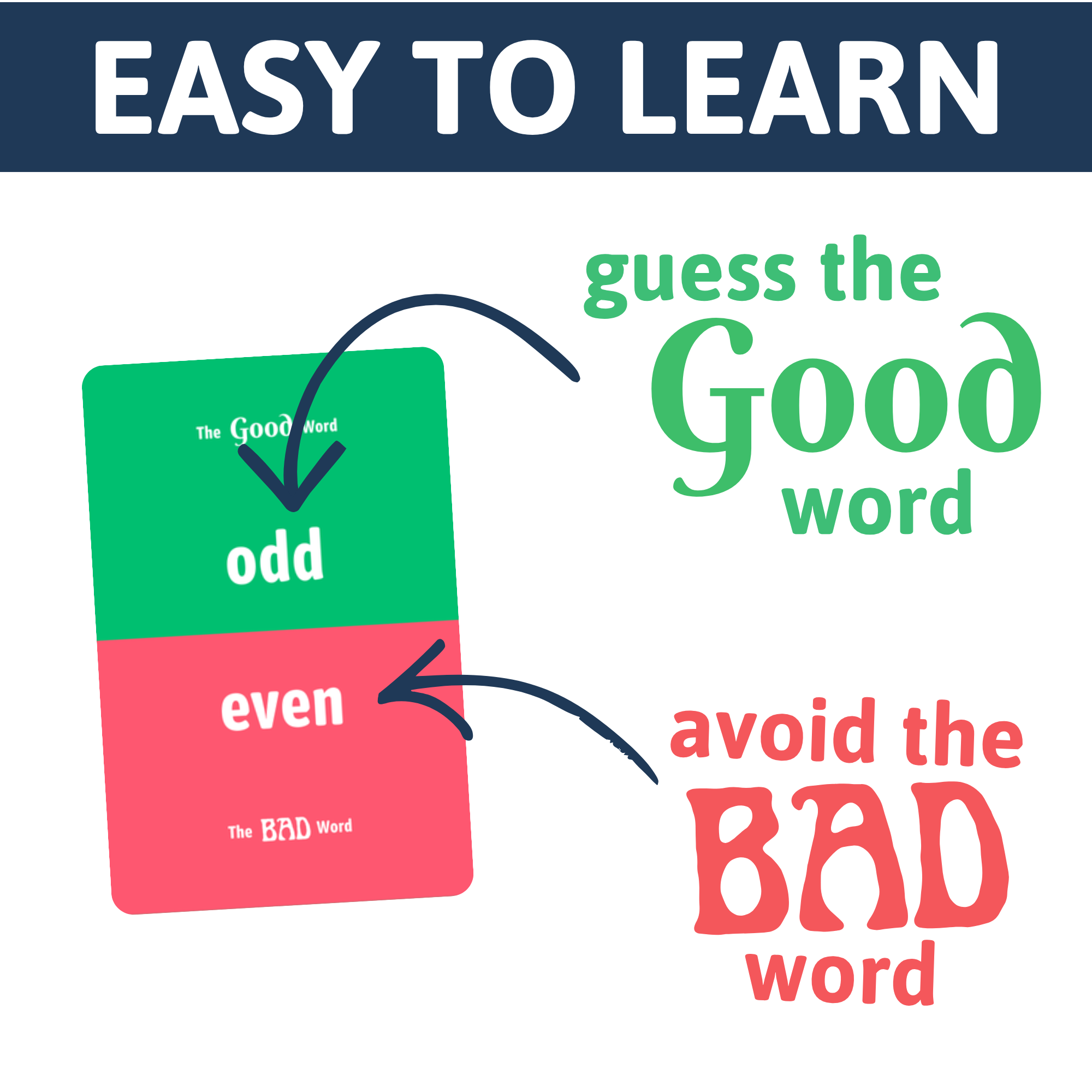 EASY TO LEARN

The Good Word

odd

even

The BAD Word

guess the Good word

avoid the BAD word